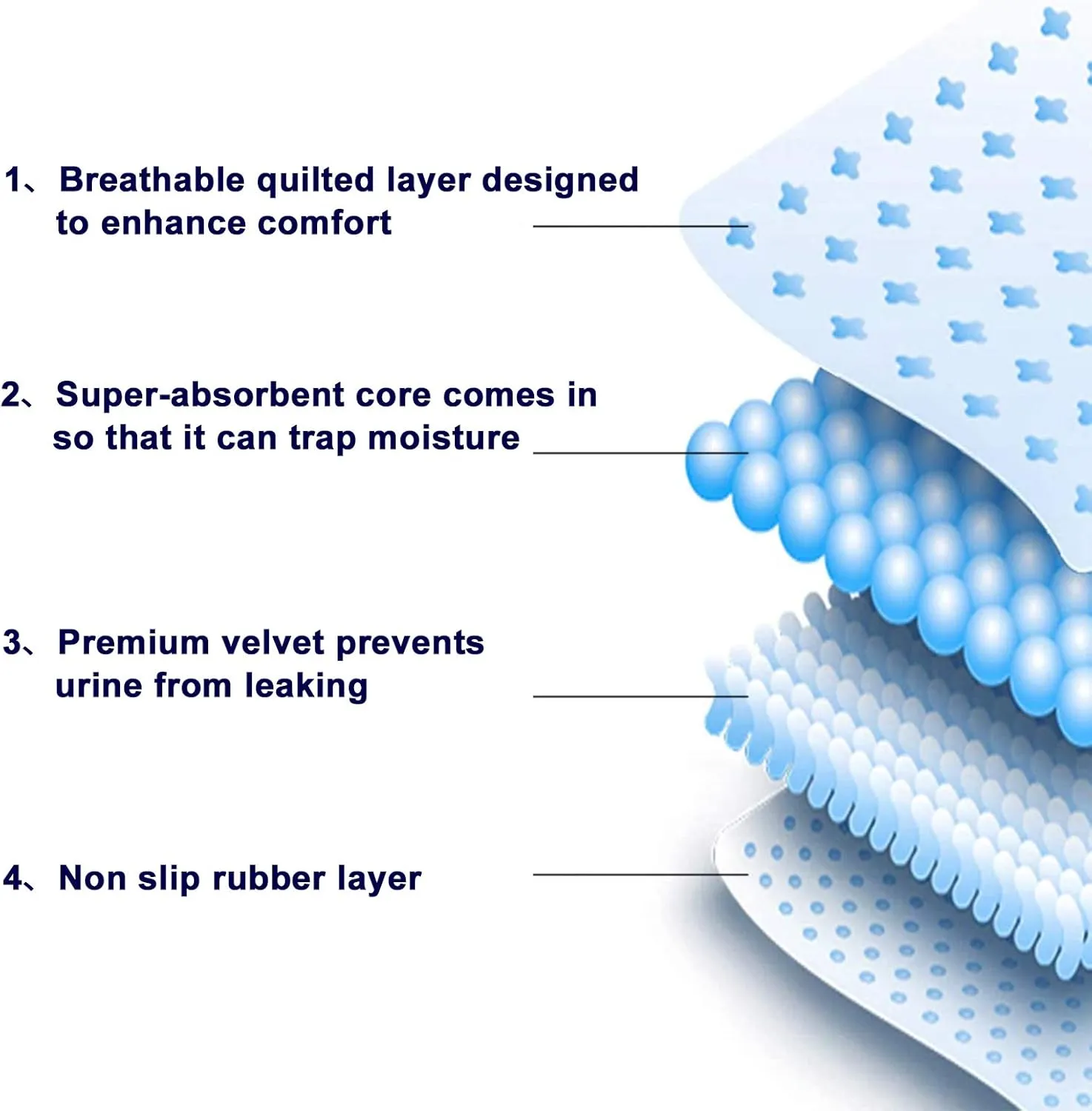 1、Breathable quilted layer designed to enhance comfort

2、Super-absorbent core comes in so that it can trap moisture

3、Premium velvet prevents urine from leaking

4、Non slip rubber layer